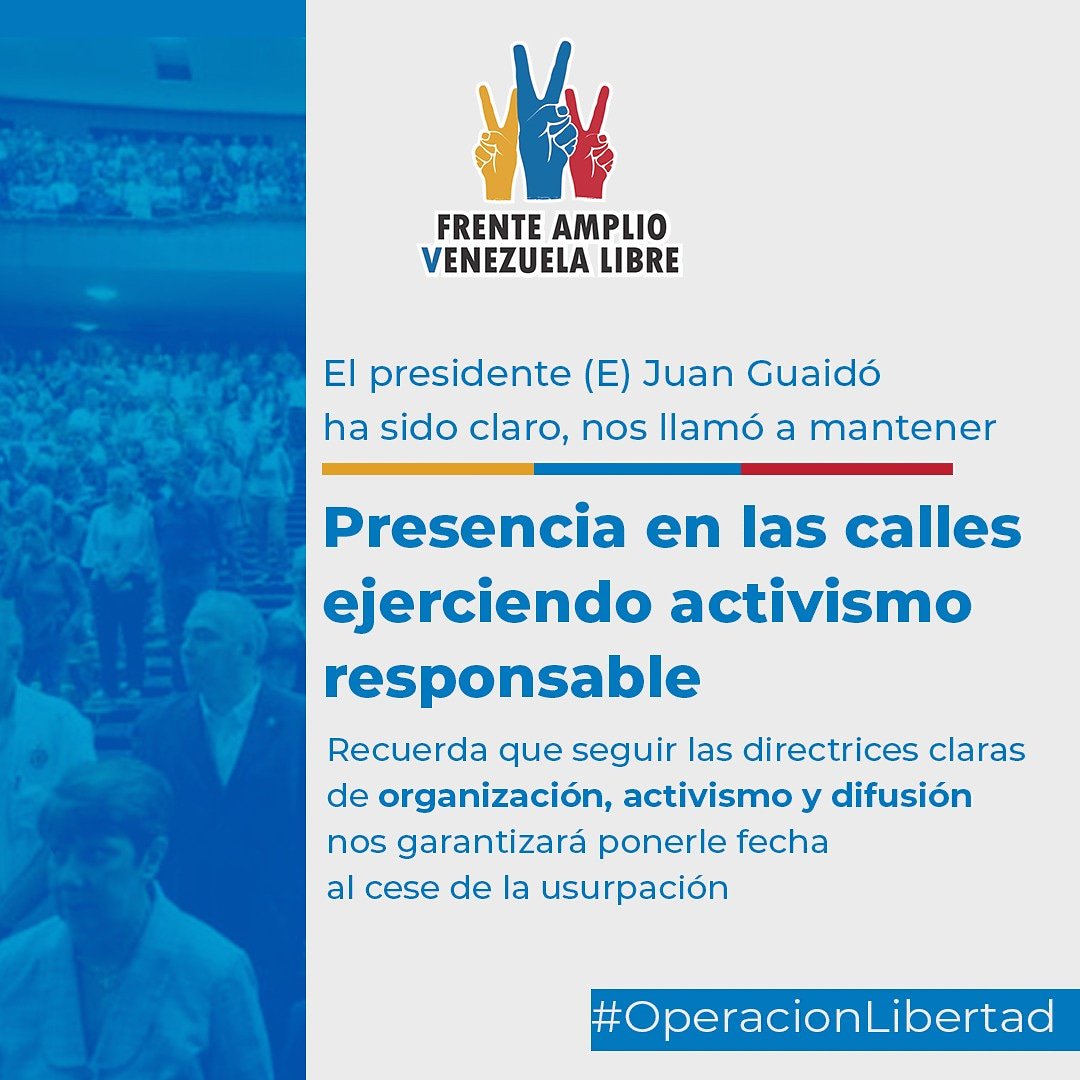 FRENTE AMPLIO
VENEZUELA LIBRE

El presidente (E) Juan Guaidó ha sido claro, nos llamó a mantener

Presencia en las calles ejerciendo activismo responsable

Recuerda que seguir las directrices claras de organización, activismo y difusión nos garantizará ponerle fecha al cese de la usurpación

#OperacionLibertad